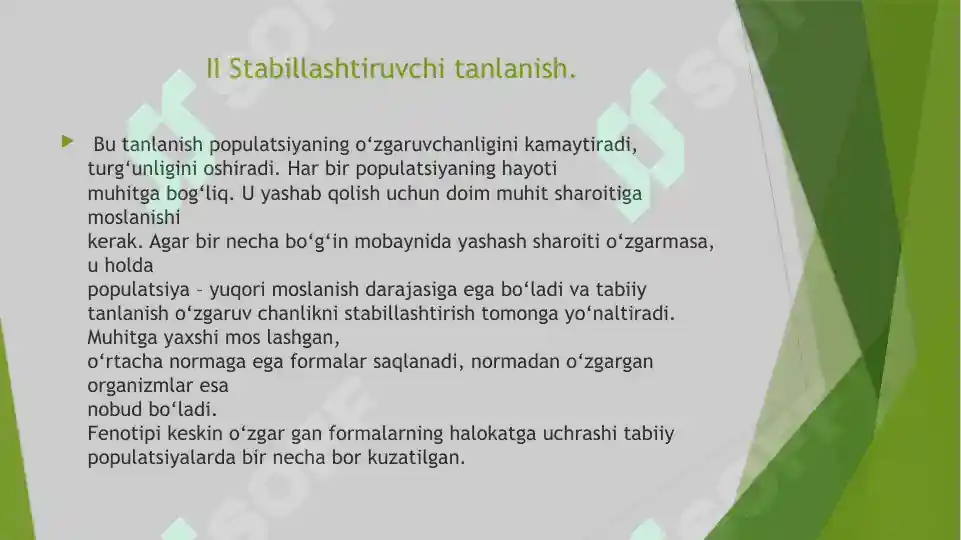 II Stabillashtiruvchi tanlanish.

Bu tanlanish populatsiyaning o‘zgaruvchanligini kamaytiradi, turg‘unligini oshiradi. Har bir populatsiyaning hayoti muhitga bog‘liq. U yashab qolish uchun doim muhit sharoitiga moslanishi kerak. Agar bir necha bo‘g‘in mobaynida yashash sharoiti o‘zgarmasa, u holda populatsiya – yuqori moslanish darajasiga ega bo‘ladi va tabiiy tanlanish o‘zgaruv chanlikni stabillashtirish tomonga yo‘naltiradi. Muhitga yaxshi mos lashgan, o‘rtacha normaga ega formalar saqlanadi, normadan o‘zgargan organizmlar esa nobud bo‘ladi.
Fenotipi keskin o‘zgar gan formalarning halokatga uchrashi tabiiy populatsiyalarda bir necha bor kuzatilgan.